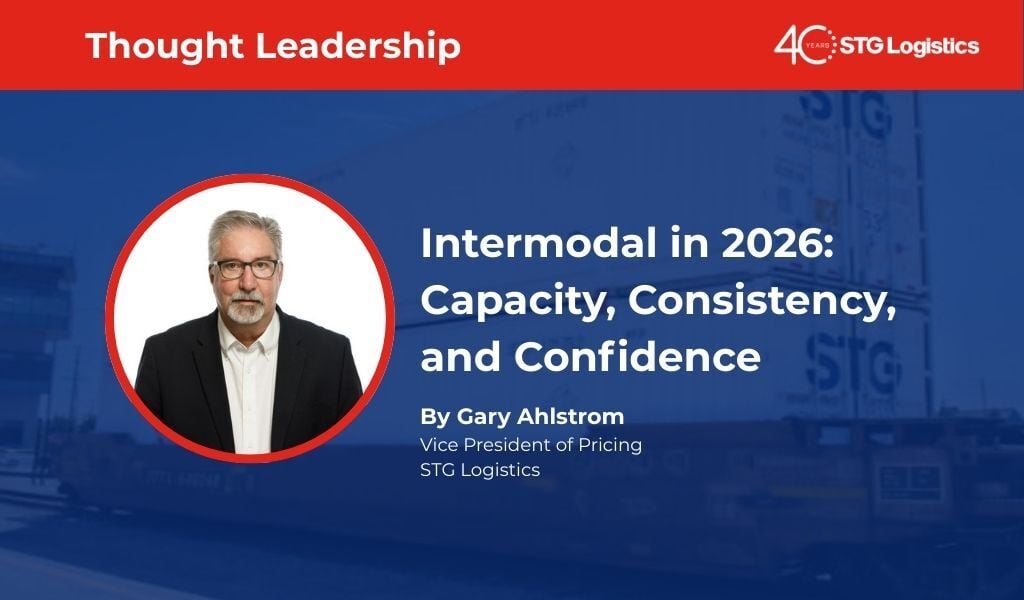 Thought Leadership

40 YEARS STG Logistics

Intermodal in 2026: Capacity, Consistency, and Confidence

By Gary Ahlstrom
Vice President of Pricing
STG Logistics